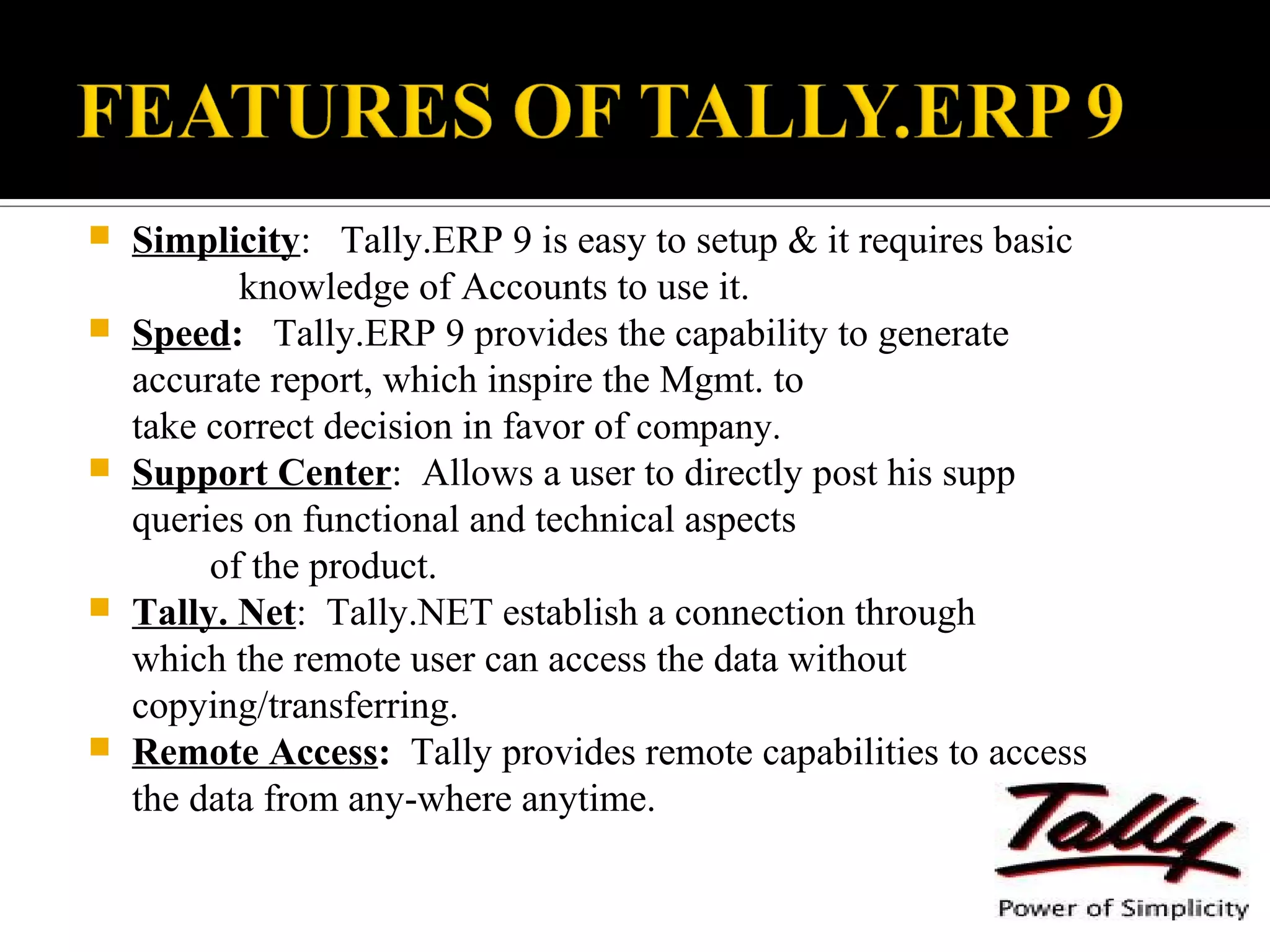 FEATURES OF TALLY.ERP 9

Simplicity: Tally.ERP 9 is easy to setup & it requires basic knowledge of Accounts to use it.

Speed: Tally.ERP 9 provides the capability to generate accurate report, which inspire the Mgmt. to take correct decision in favor of company.

Support Center: Allows a user to directly post his supp queries on functional and technical aspects of the product.

Tally. Net: Tally.NET establish a connection through which the remote user can access the data without copying/transferring.

Remote Access: Tally provides remote capabilities to access the data from any-where anytime.

Tally
Power of Simplicity